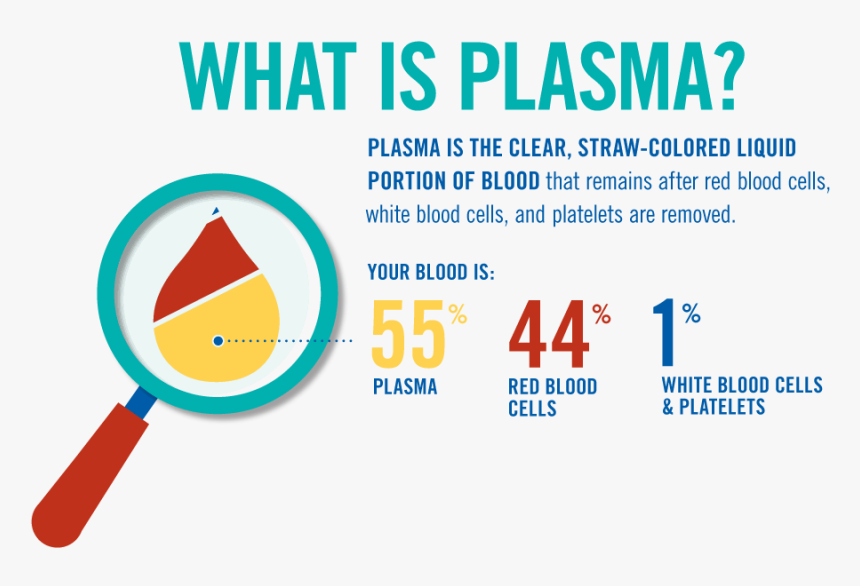 WHAT IS PLASMA?

PLASMA IS THE CLEAR, STRAW-COLORED LIQUID PORTION OF BLOOD that remains after red blood cells, white blood cells, and platelets are removed.

YOUR BLOOD IS:

55% PLASMA

44% RED BLOOD CELLS

1% WHITE BLOOD CELLS & PLATELETS